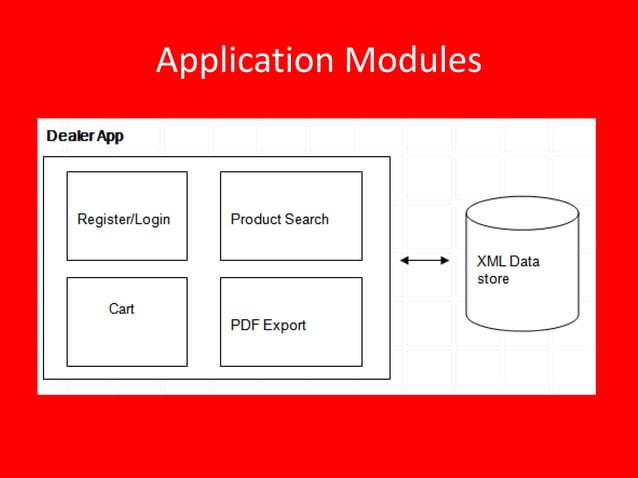 Application Modules

Dealer App

Register/Login

Product Search

Cart

PDF Export

XML Data store